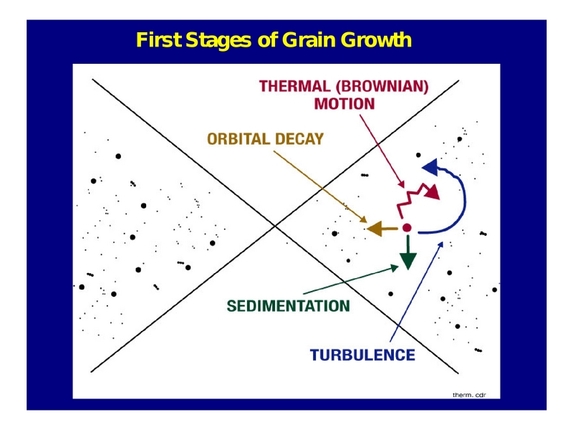 First Stages of Grain Growth

THERMAL (BROWNIAN) MOTION

ORBITAL DECAY

SEDIMENTATION

TURBULENCE

therm. cdr